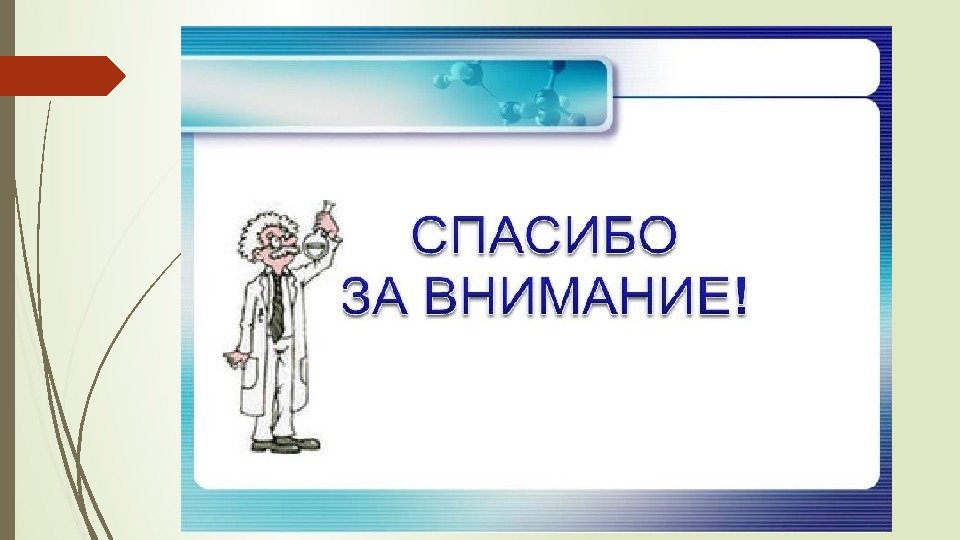 СПАСИБО
ЗА ВНИМАНИЕ!